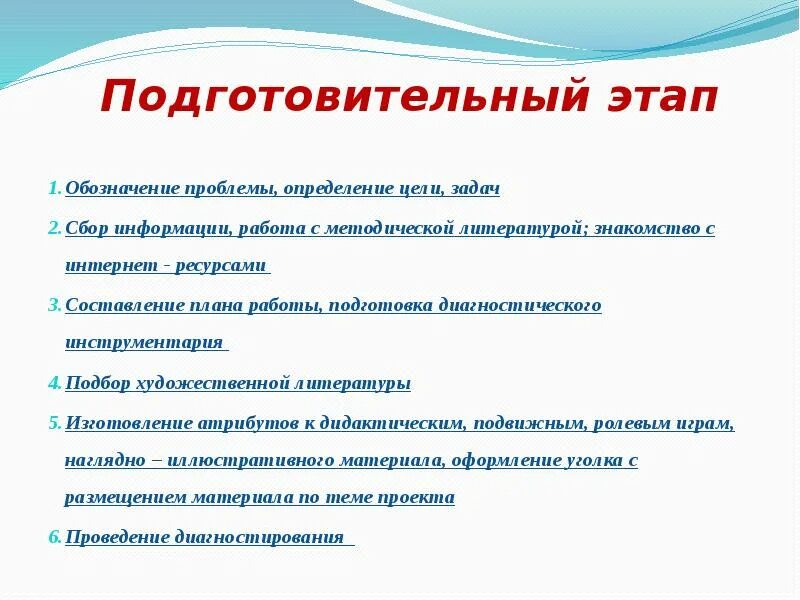 Подготовительный этап

1. Обозначение проблемы, определение цели, задач

2. Сбор информации, работа с методической литературой; знакомство с интернет - ресурсами

3. Составление плана работы, подготовка диагностического инструментария

4. Подбор художественной литературы

5. Изготовление атрибутов к дидактическим, подвижным, ролевым играм, наглядно – иллюстративного материала, оформление уголка с размещением материала по теме проекта

6. Проведение диагностирования